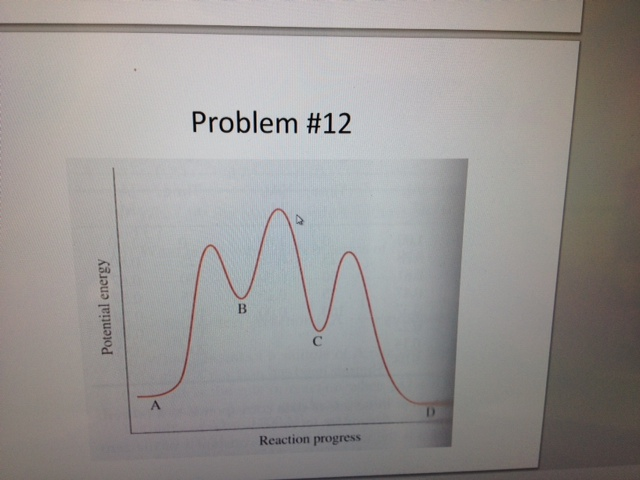 Problem #12

Potential energy

B

C

A

D

Reaction progress